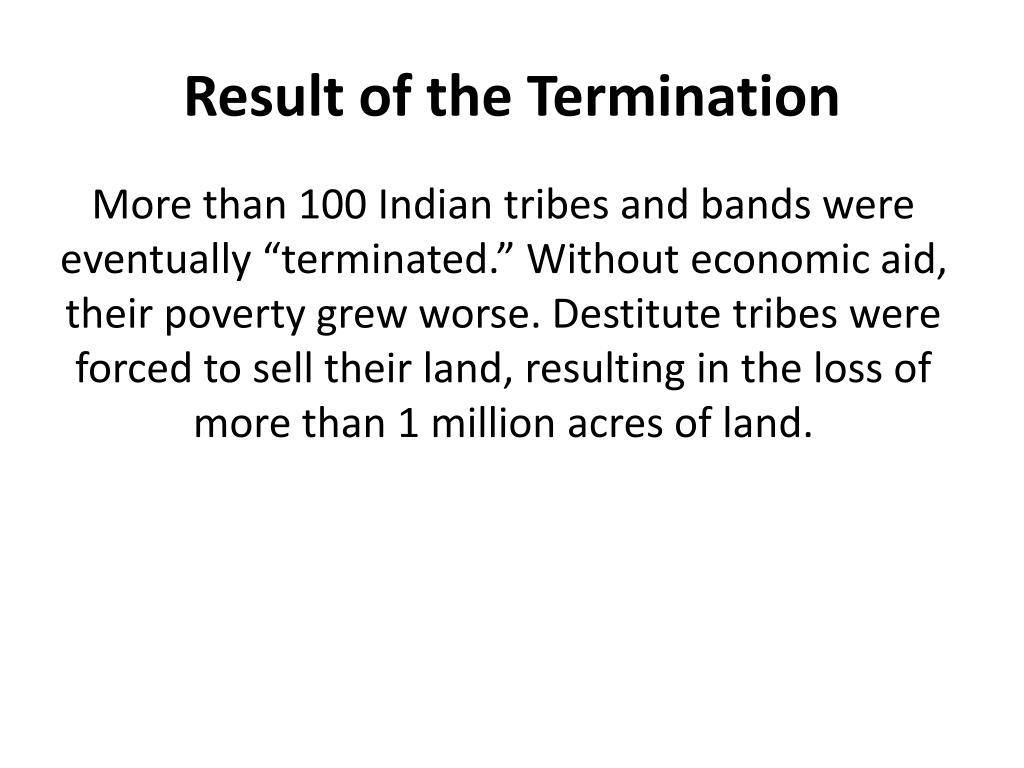 Result of the Termination

More than 100 Indian tribes and bands were eventually “terminated.” Without economic aid, their poverty grew worse. Destitute tribes were forced to sell their land, resulting in the loss of more than 1 million acres of land.